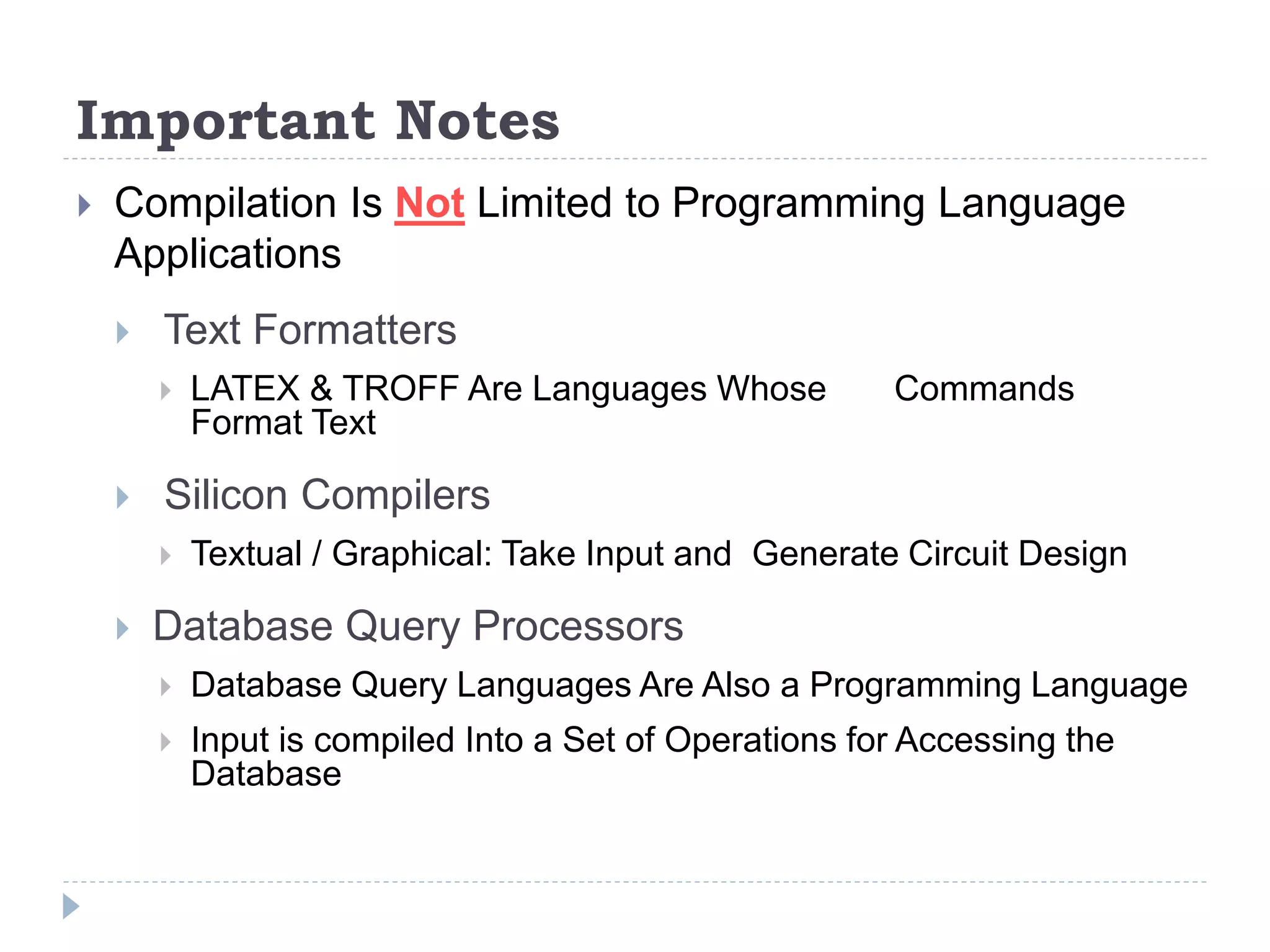 Important Notes

Compilation Is Not Limited to Programming Language Applications

Text Formatters

LATEX & TROFF Are Languages Whose Commands Format Text

Silicon Compilers

Textual / Graphical: Take Input and Generate Circuit Design

Database Query Processors

Database Query Languages Are Also a Programming Language

Input is compiled Into a Set of Operations for Accessing the Database